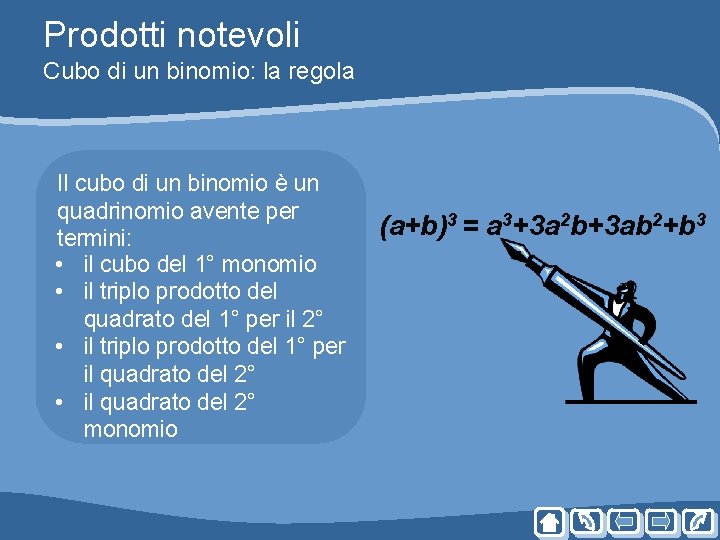 Prodotti notevoli
Cubo di un binomio: la regola

Il cubo di un binomio è un quadrinomio avente per termini:
• il cubo del 1° monomio
• il triplo prodotto del quadrato del 1° per il 2°
• il triplo prodotto del 1° per il quadrato del 2°
• il quadrato del 2° monomio

$(a+b)^3 = a^3+3a^2b+3ab^2+b^3$